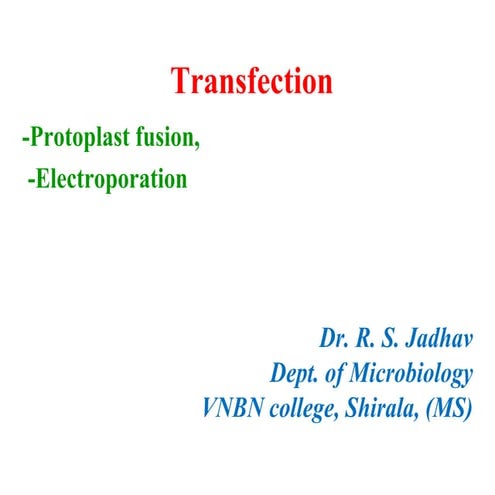 Transfection

-Protoplast fusion,
-Electroporation

Dr. R. S. Jadhav
Dept. of Microbiology
VNBN college, Shirala, (MS)